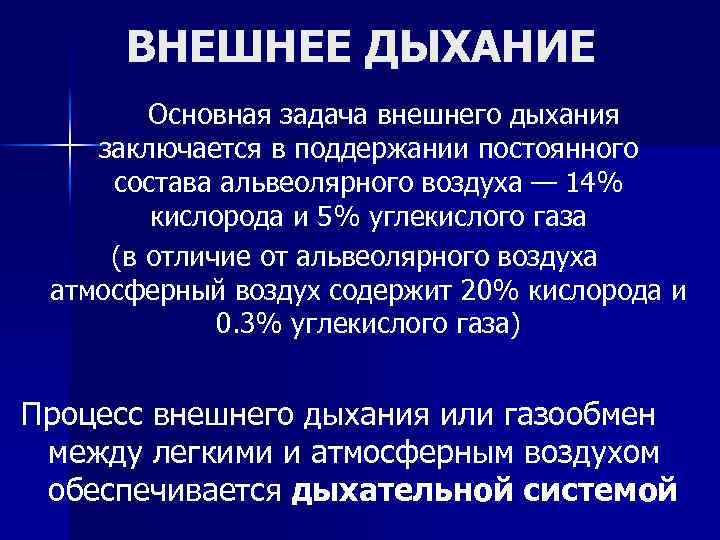 ВНЕШНЕЕ ДЫХАНИЕ

Основная задача внешнего дыхания заключается в поддержании постоянного состава альвеолярного воздуха — 14% кислорода и 5% углекислого газа (в отличие от альвеолярного воздуха атмосферный воздух содержит 20% кислорода и 0.3% углекислого газа)

Процесс внешнего дыхания или газообмен между легкими и атмосферным воздухом обеспечивается дыхательной системой